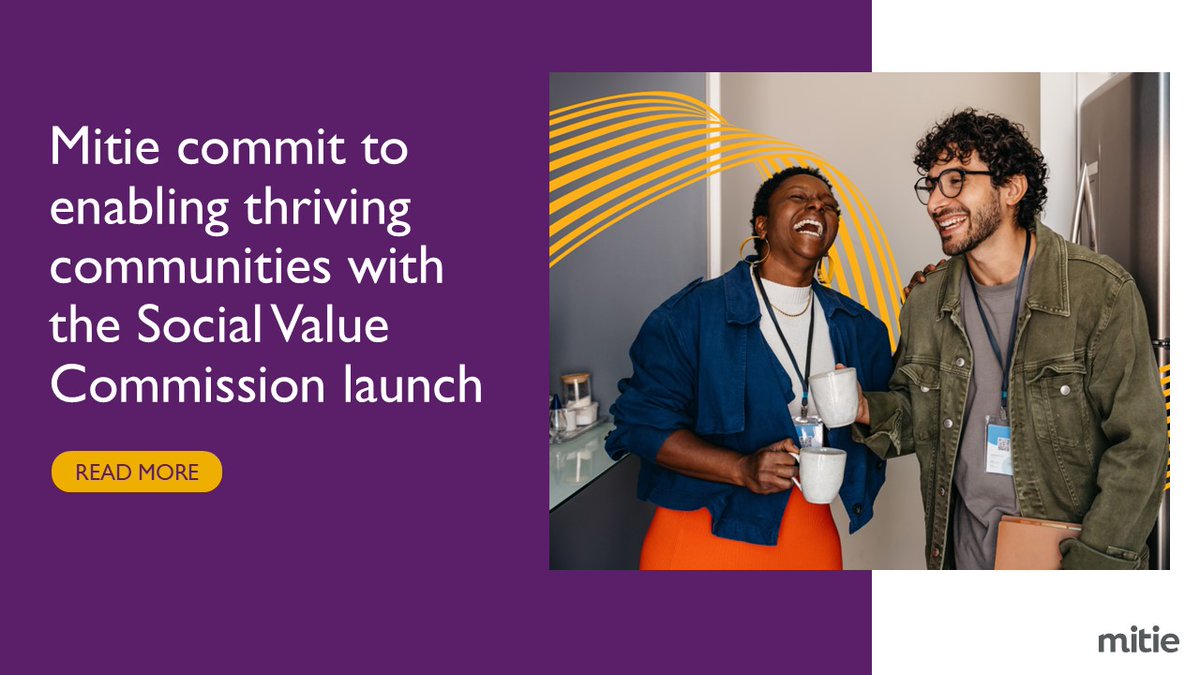 Mitie commit to enabling thriving communities with the Social Value Commission launch

READ MORE

mitie